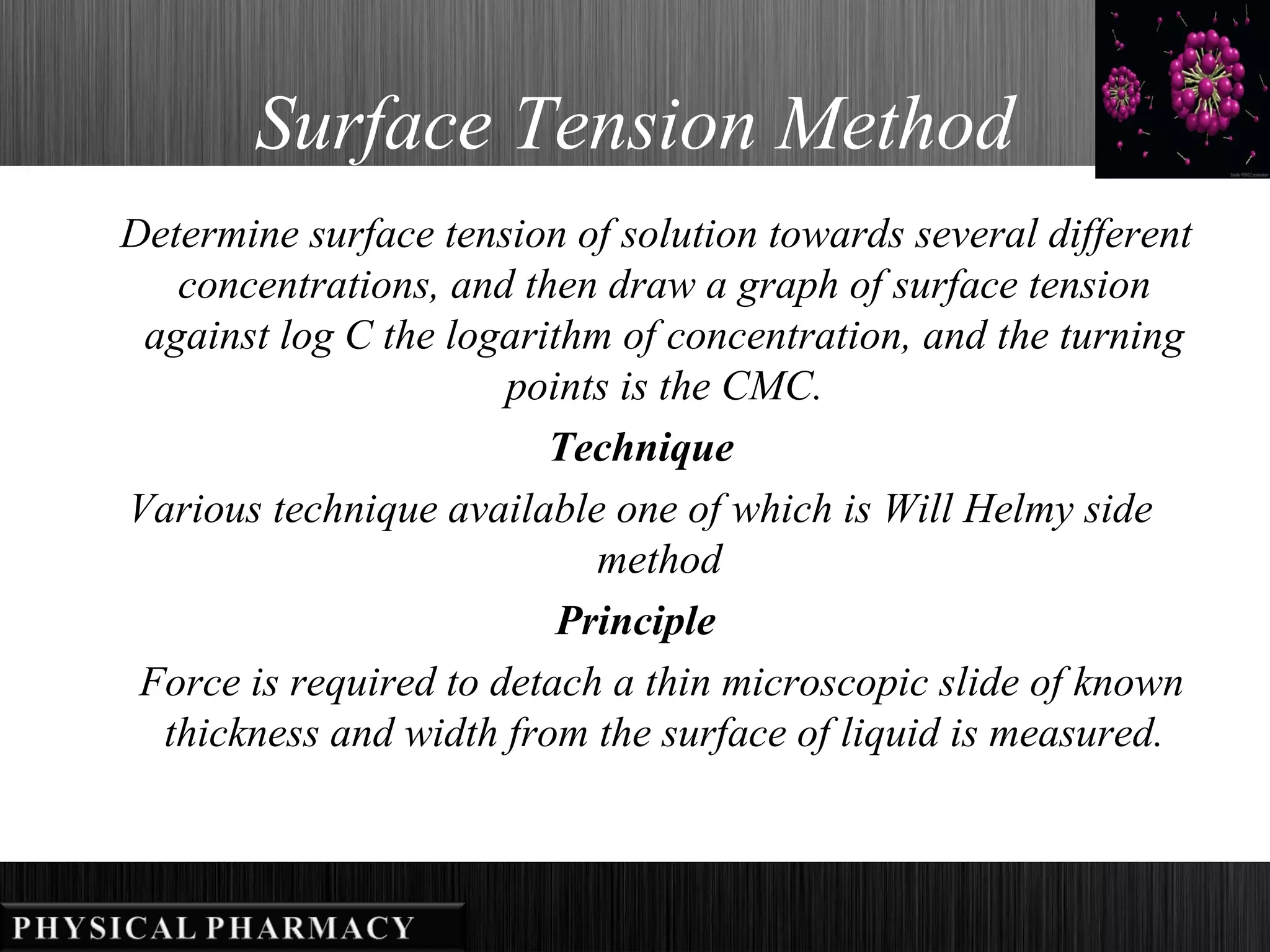 Surface Tension Method

Determine surface tension of solution towards several different concentrations, and then draw a graph of surface tension against log C the logarithm of concentration, and the turning points is the CMC.

Technique

Various technique available one of which is Will Helmy side method

Principle

Force is required to detach a thin microscopic slide of known thickness and width from the surface of liquid is measured.

PHYSICAL PHARMACY